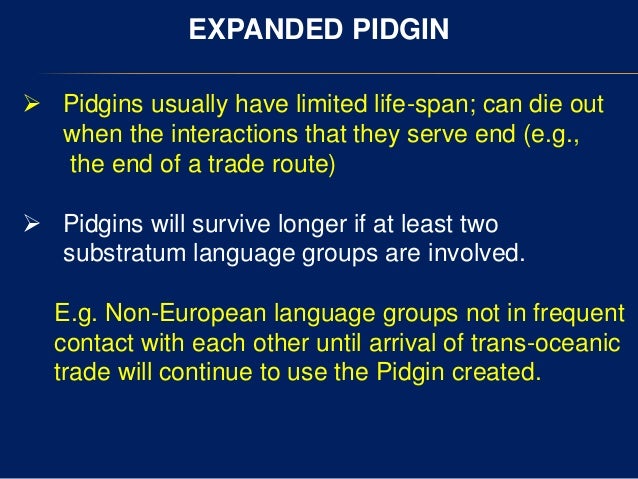 EXPANDED PIDGIN

➢ Pidgins usually have limited life-span; can die out when the interactions that they serve end (e.g., the end of a trade route)

➢ Pidgins will survive longer if at least two substratum language groups are involved.

E.g. Non-European language groups not in frequent contact with each other until arrival of trans-oceanic trade will continue to use the Pidgin created.